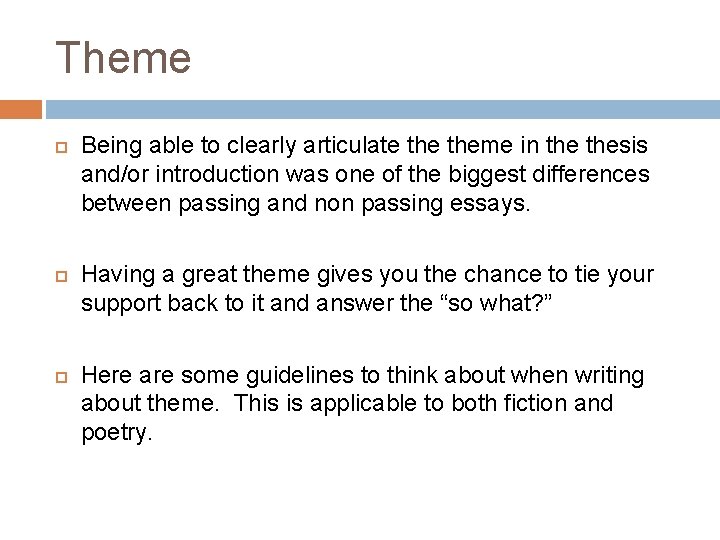 Theme

Being able to clearly articulate the theme in the thesis and/or introduction was one of the biggest differences between passing and non passing essays.

Having a great theme gives you the chance to tie your support back to it and answer the “so what?”

Here are some guidelines to think about when writing about theme.  This is applicable to both fiction and poetry.